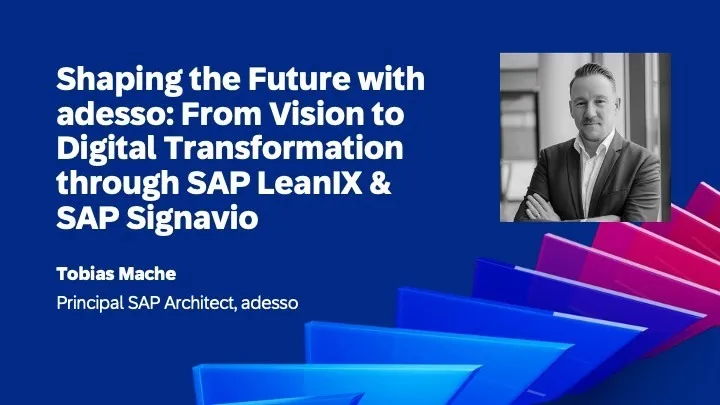 Shaping the Future with adesso: From Vision to Digital Transformation through SAP LeanIX & SAP Signavio

Tobias Mache

Principal SAP Architect, adesso